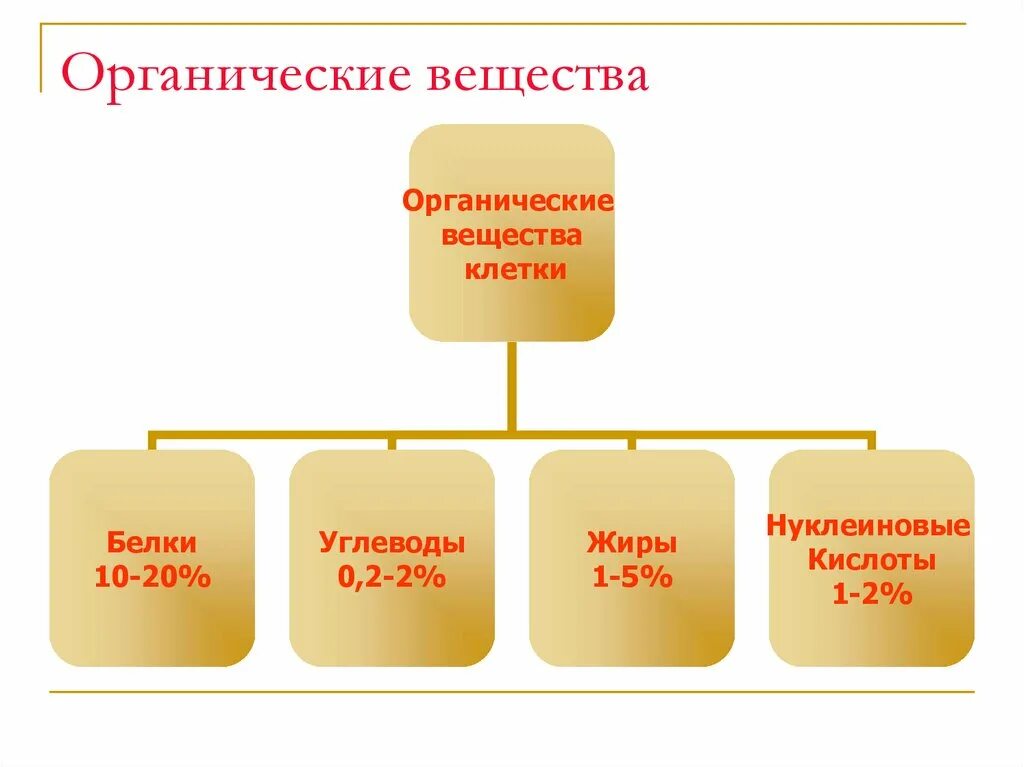 Органические вещества

Органические вещества клетки

Белки 10-20%

Углеводы 0,2-2%

Жиры 1-5%

Нуклеиновые Кислоты 1-2%